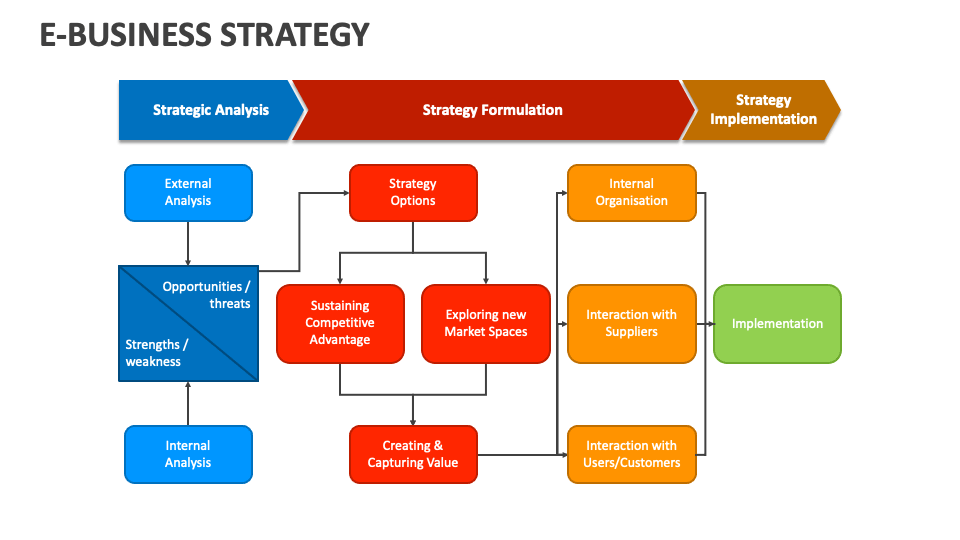 E-BUSINESS STRATEGY

Strategic Analysis

Strategy Formulation

Strategy Implementation

External Analysis

Opportunities / threats

Strengths / weakness

Internal Analysis

Strategy Options

Sustaining Competitive Advantage

Exploring new Market Spaces

Creating & Capturing Value

Internal Organisation

Interaction with Suppliers

Interaction with Users/Customers

Implementation